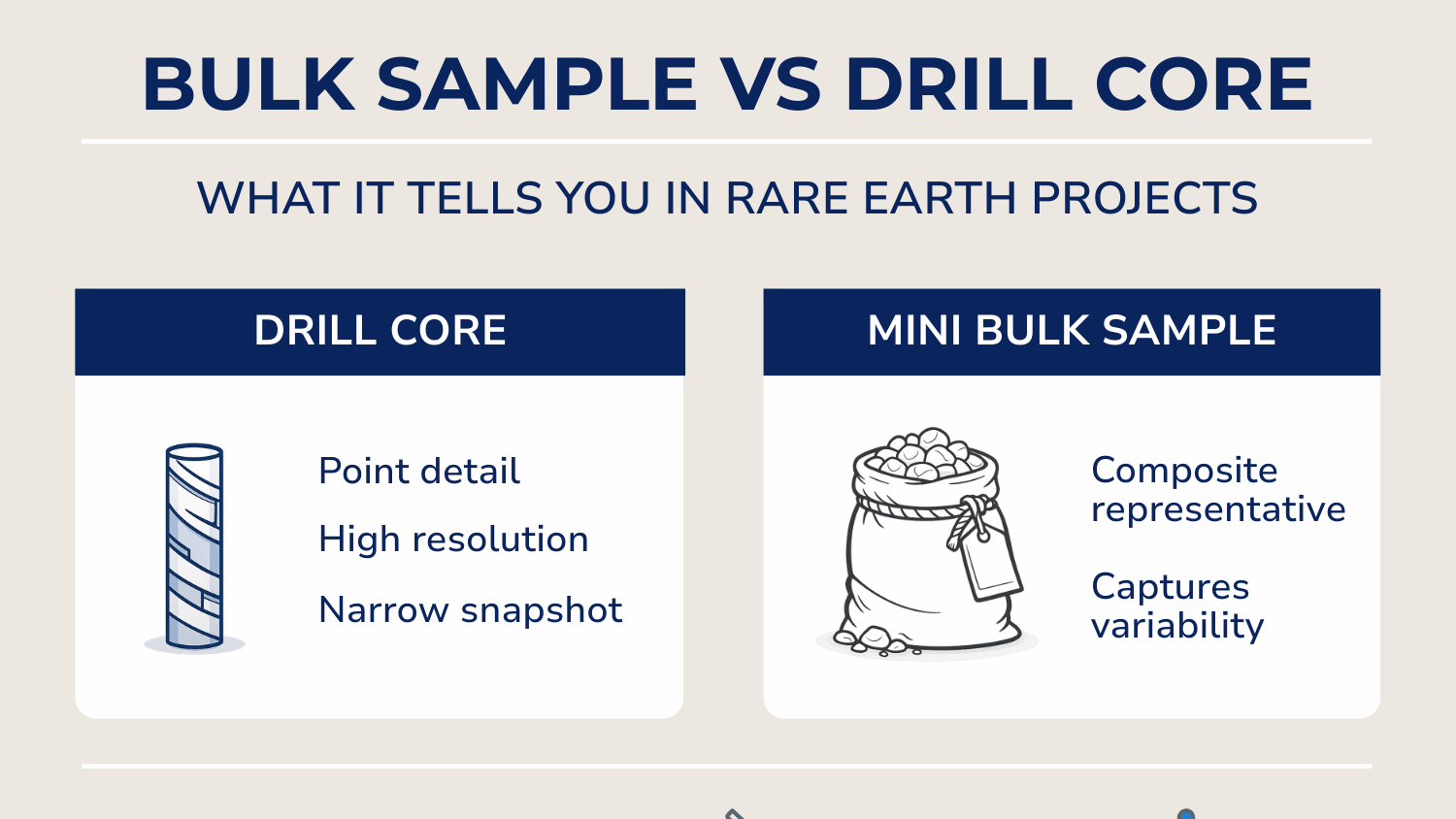 BULK SAMPLE VS DRILL CORE

WHAT IT TELLS YOU IN RARE EARTH PROJECTS

DRILL CORE

Point detail

High resolution

Narrow snapshot

MINI BULK SAMPLE

Composite representative

Captures variability